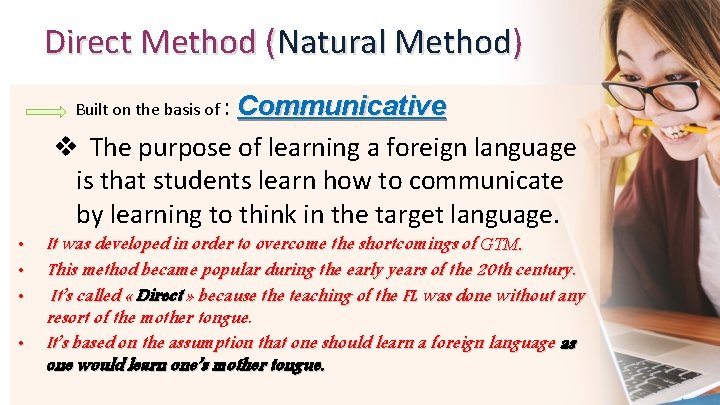 Direct Method (Natural Method)

Built on the basis of : Communicative

❖ The purpose of learning a foreign language is that students learn how to communicate by learning to think in the target language.

• It was developed in order to overcome the shortcomings of GTM.
• This method became popular during the early years of the 20th century.
• It's called « Direct » because the teaching of the FL was done without any resort of the mother tongue.
• It's based on the assumption that one should learn a foreign language as one would learn one's mother tongue.